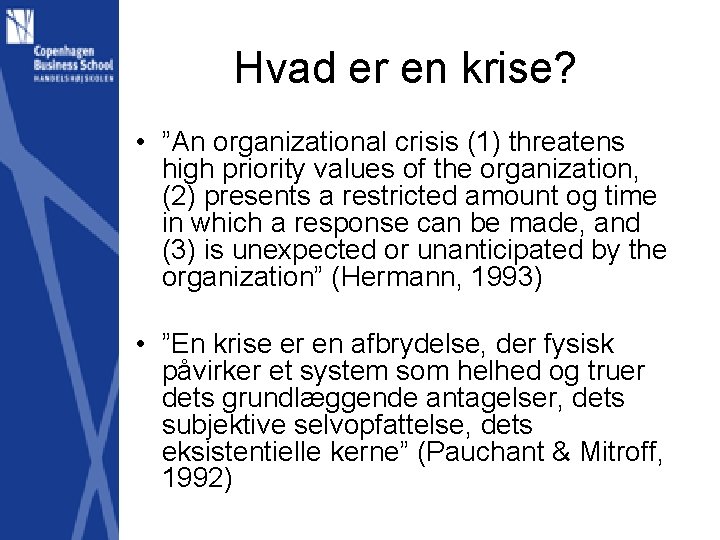 Copenhagen Business School
HANDELSHØJSKOLEN

Hvad er en krise?

• ”An organizational crisis (1) threatens high priority values of the organization, (2) presents a restricted amount og time in which a response can be made, and (3) is unexpected or unanticipated by the organization” (Hermann, 1993)

• ”En krise er en afbrydelse, der fysisk påvirker et system som helhed og truer dets grundlæggende antagelser, dets subjektive selvopfattelse, dets eksistentielle kerne” (Pauchant & Mitroff, 1992)